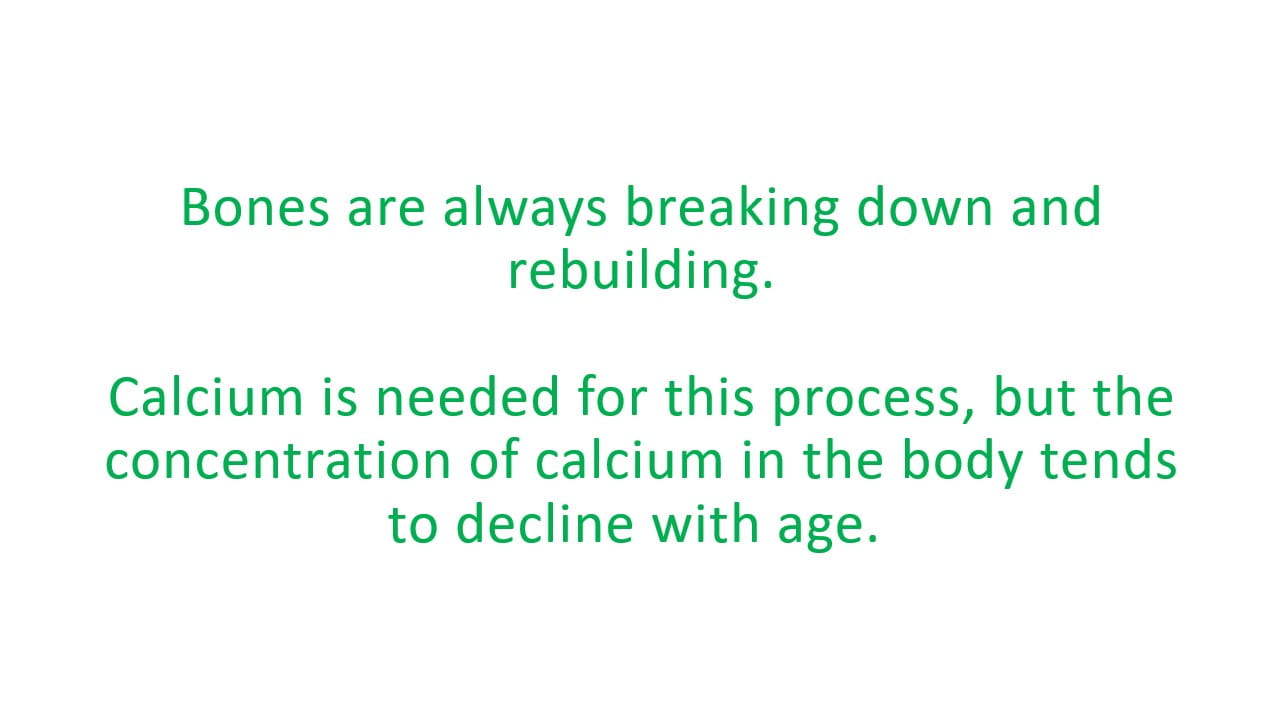 Bones are always breaking down and rebuilding.

Calcium is needed for this process, but the concentration of calcium in the body tends to decline with age.